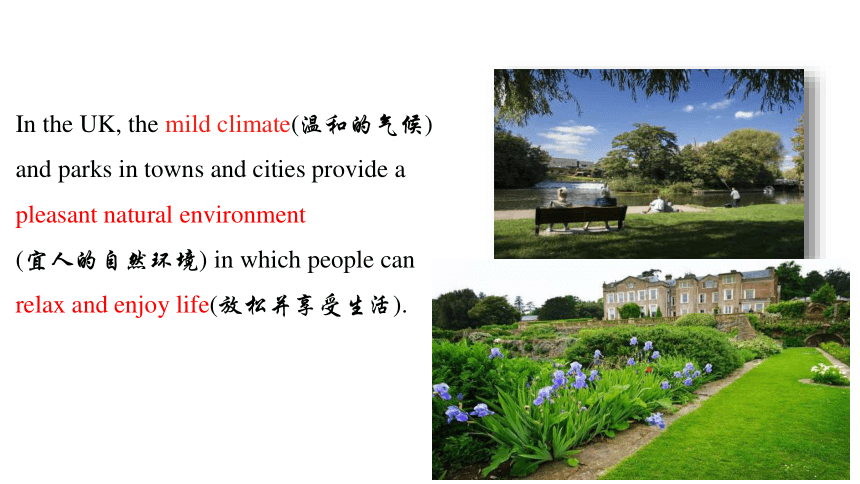 In the UK, the mild climate(温和的气候) and parks in towns and cities provide a pleasant natural environment (宜人的自然环境) in which people can relax and enjoy life(放松并享受生活).